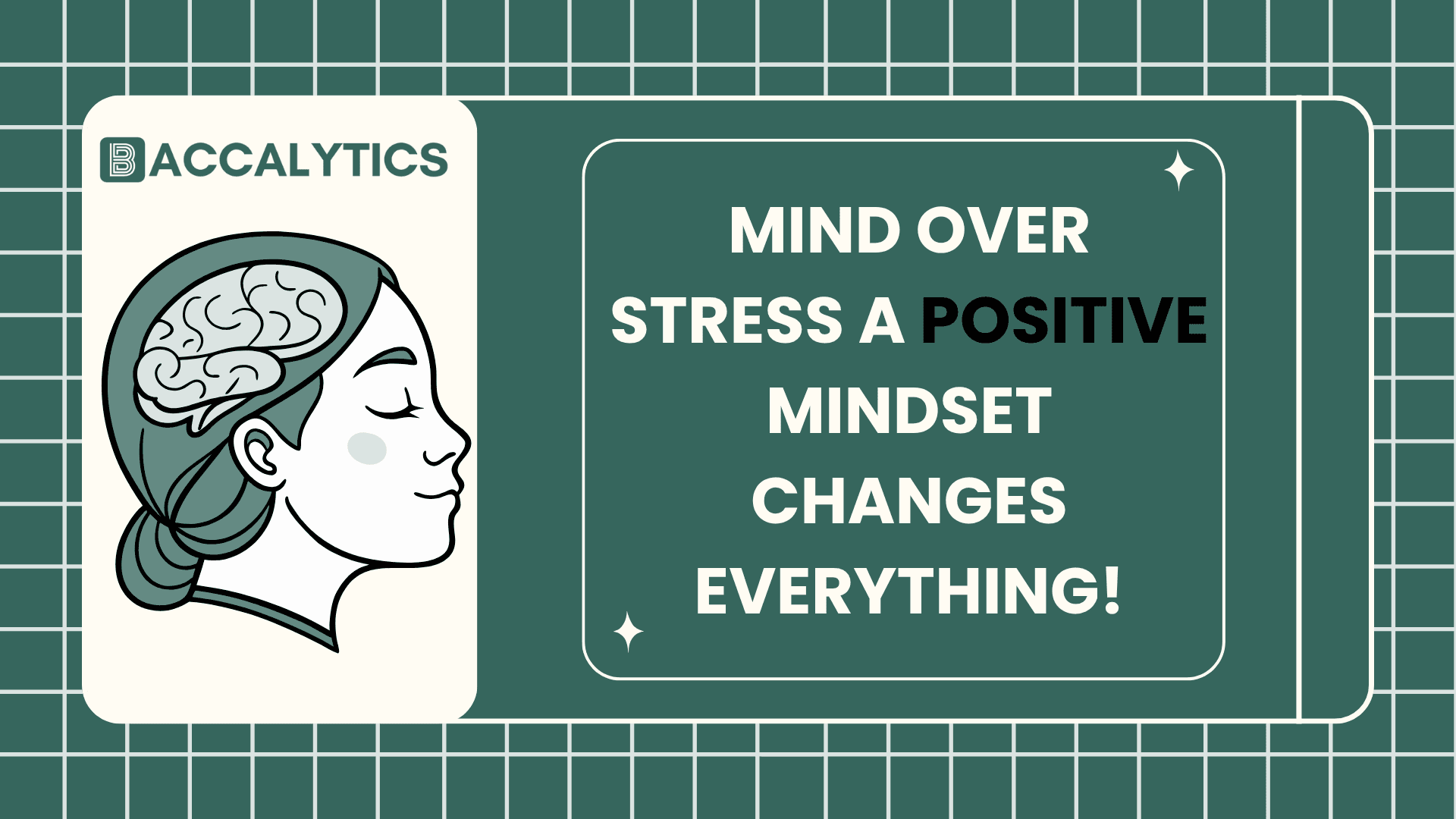 BACCALYTICS

MIND OVER STRESS A POSITIVE MINDSET CHANGES EVERYTHING!